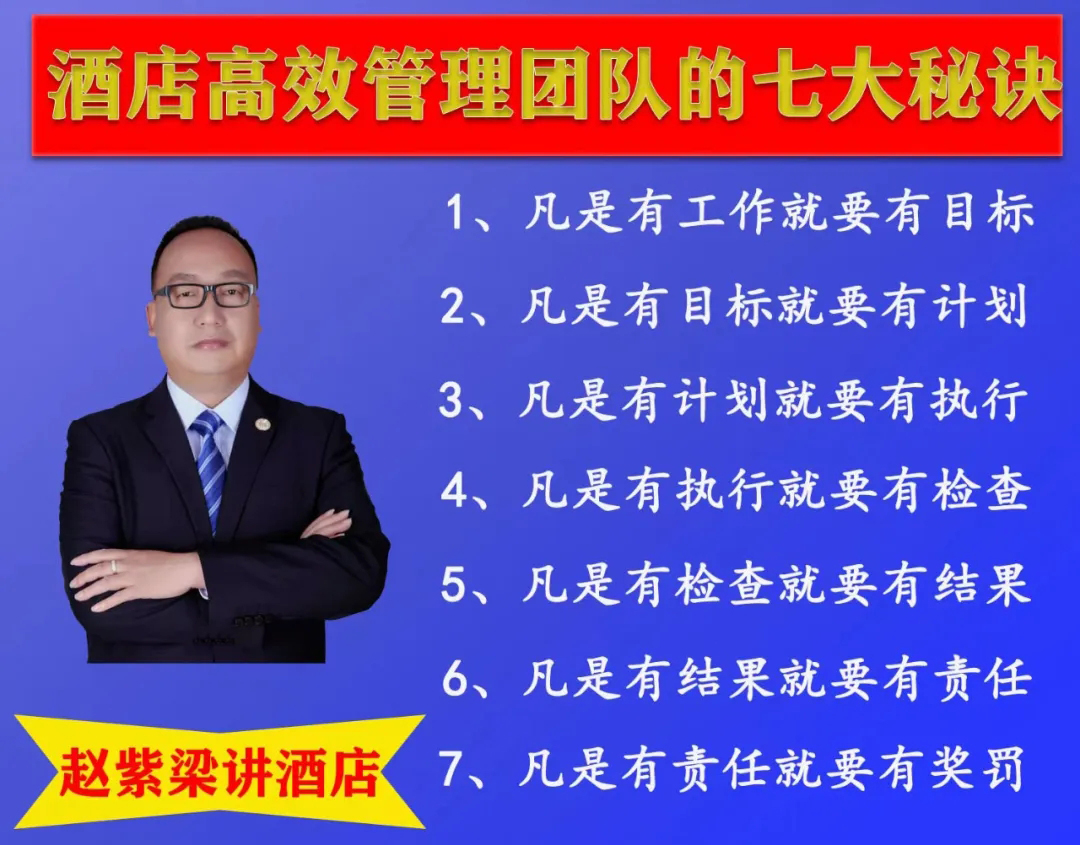 酒店高效管理团队的七大秘诀

1、凡是有工作就要有目标

2、凡是有目标就要有计划

3、凡是有计划就要有执行

4、凡是有执行就要有检查

5、凡是有检查就要有结果

6、凡是有结果就要有责任

7、凡是有责任就要有奖罚

赵紫梁讲酒店